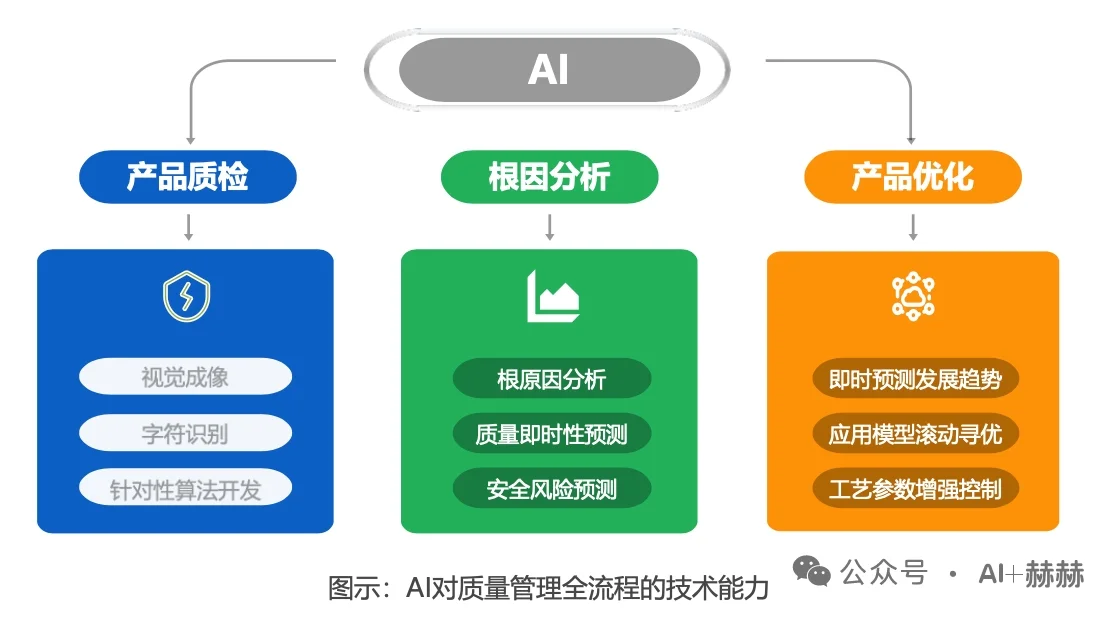 AI

产品质检

视觉成像

字符识别

针对性算法开发

根因分析

根原因分析

质量即时性预测

安全风险预测

产品优化

即时预测发展趋势

应用模型滚动寻优

工艺参数增强控制

图示：AI对质量管理全流程的技术能力

公众号 · AI+赫赫